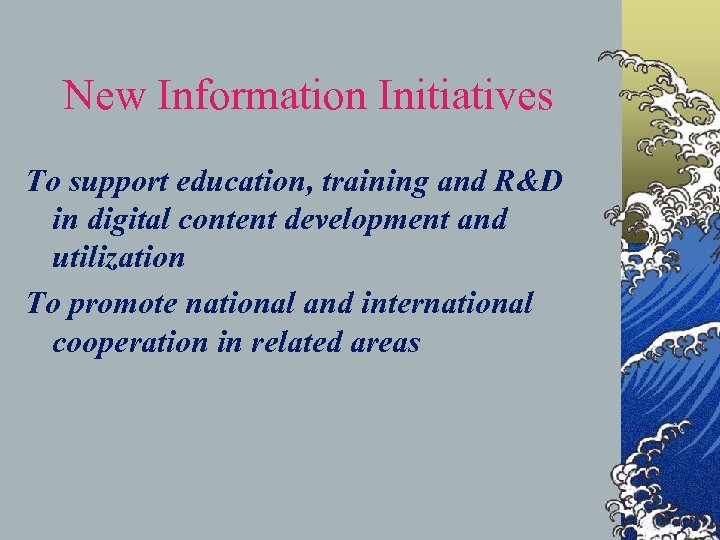 New Information Initiatives

To support education, training and R&D in digital content development and utilization

To promote national and international cooperation in related areas